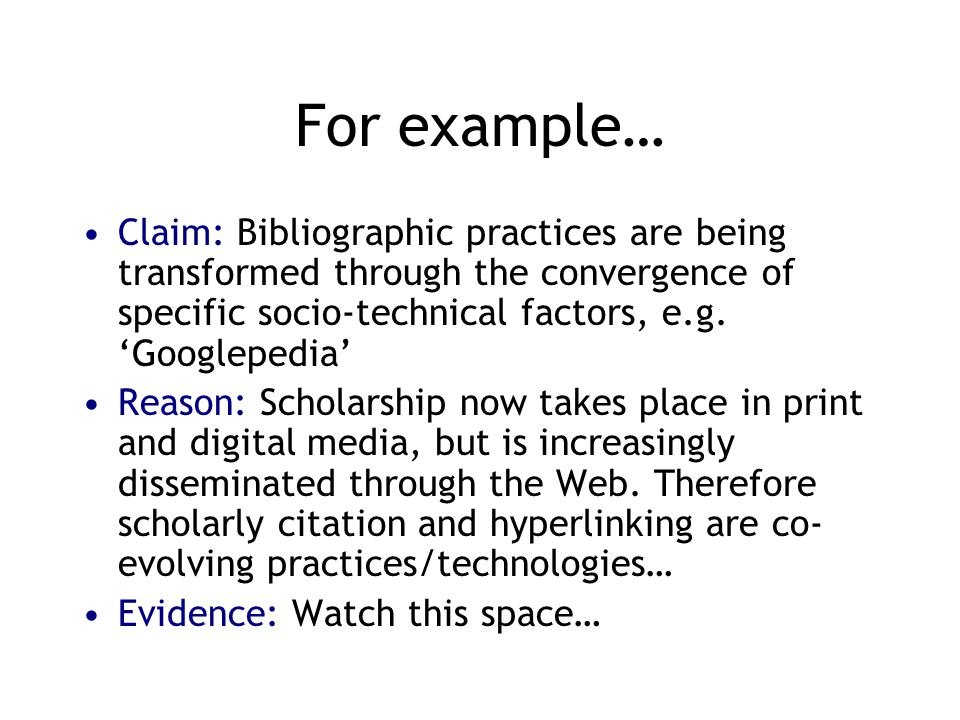 For example…

• Claim: Bibliographic practices are being transformed through the convergence of specific socio-technical factors, e.g. ‘Googlepedia’
• Reason: Scholarship now takes place in print and digital media, but is increasingly disseminated through the Web. Therefore scholarly citation and hyperlinking are co-evolving practices/technologies…
• Evidence: Watch this space…